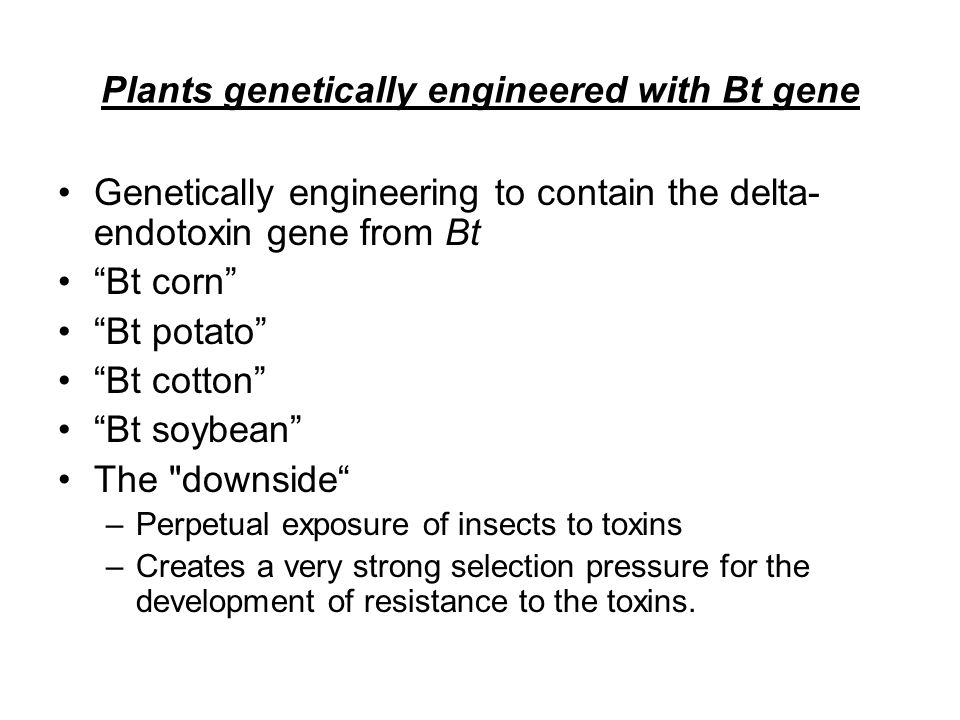 Plants genetically engineered with Bt gene

• Genetically engineering to contain the delta-endotoxin gene from Bt
• “Bt corn”
• “Bt potato”
• “Bt cotton”
• “Bt soybean”
• The "downside“
– Perpetual exposure of insects to toxins
– Creates a very strong selection pressure for the development of resistance to the toxins.